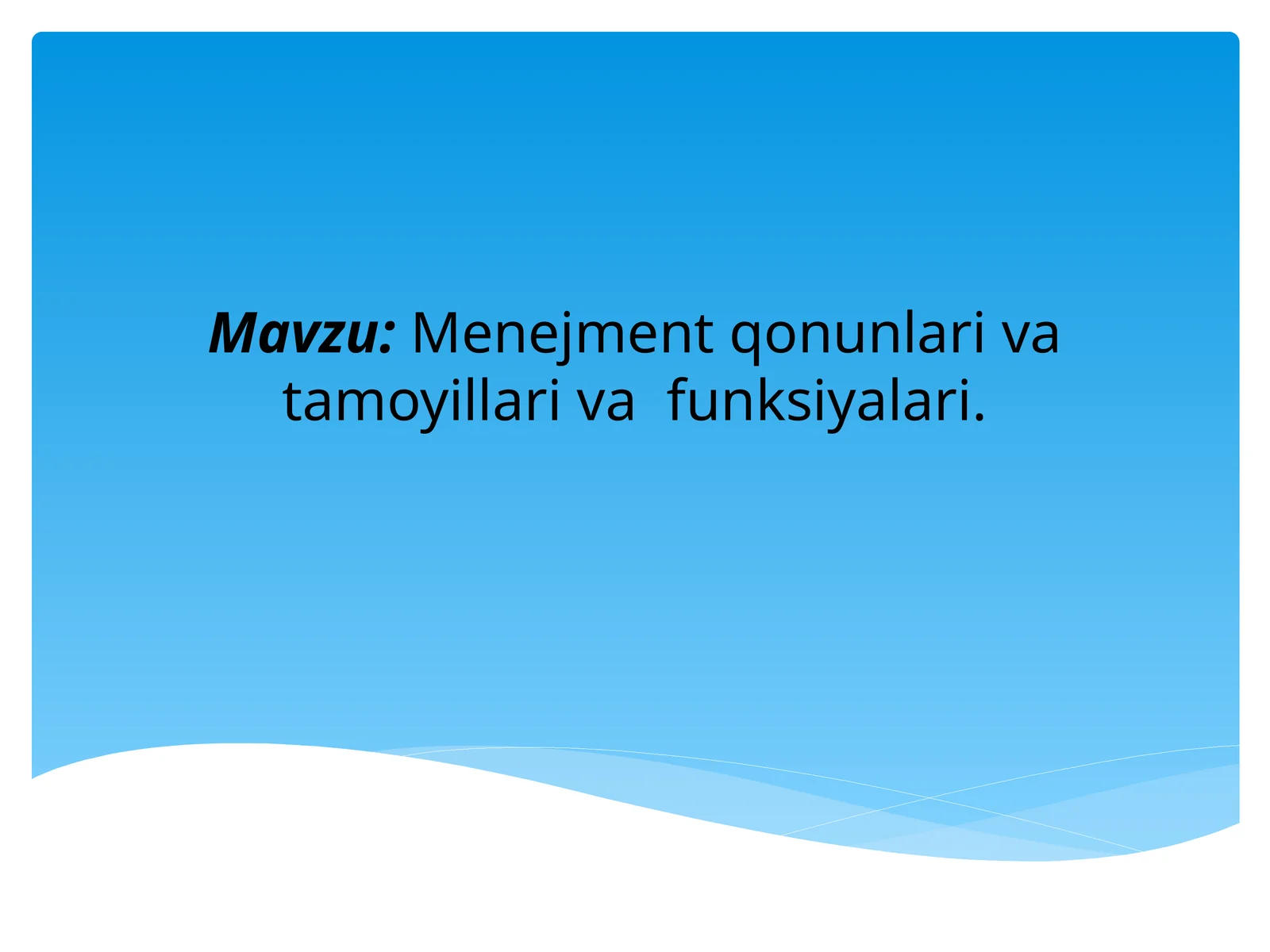 Mavzu: Menejment qonunlari va tamoyillari va  funksiyalari.